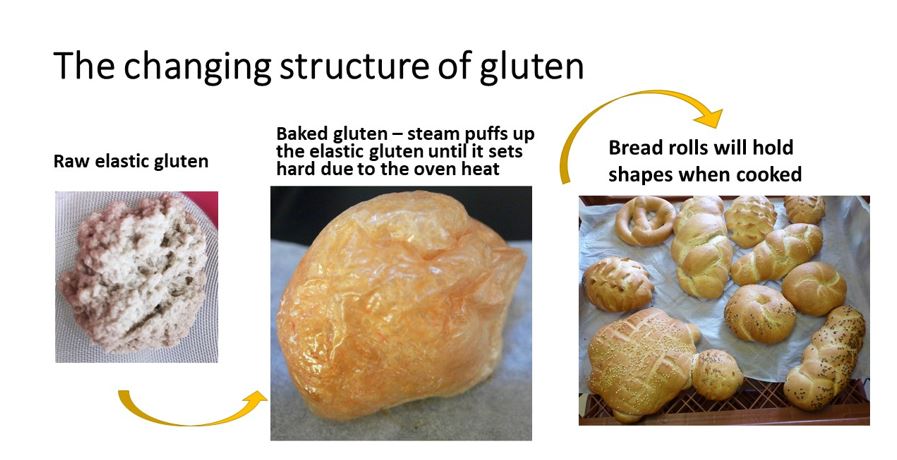 The changing structure of gluten

Raw elastic gluten

Baked gluten – steam puffs up the elastic gluten until it sets hard due to the oven heat

Bread rolls will hold shapes when cooked